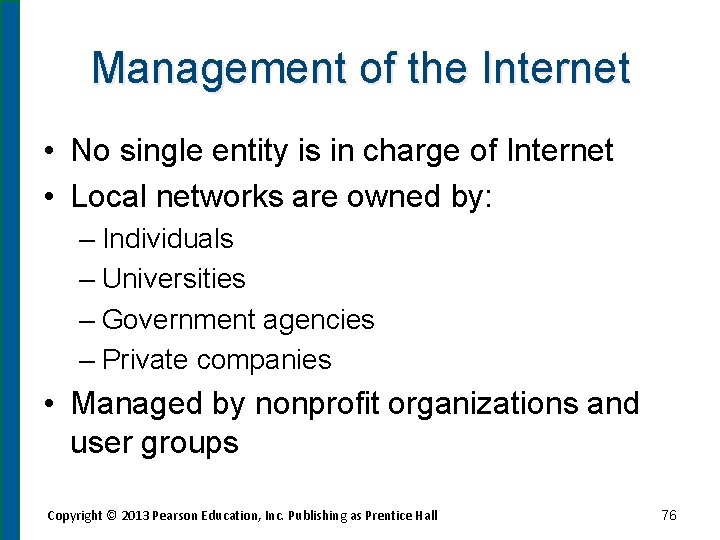 Management of the Internet

• No single entity is in charge of Internet
• Local networks are owned by:
– Individuals
– Universities
– Government agencies
– Private companies
• Managed by nonprofit organizations and user groups

Copyright © 2013 Pearson Education, Inc. Publishing as Prentice Hall

76